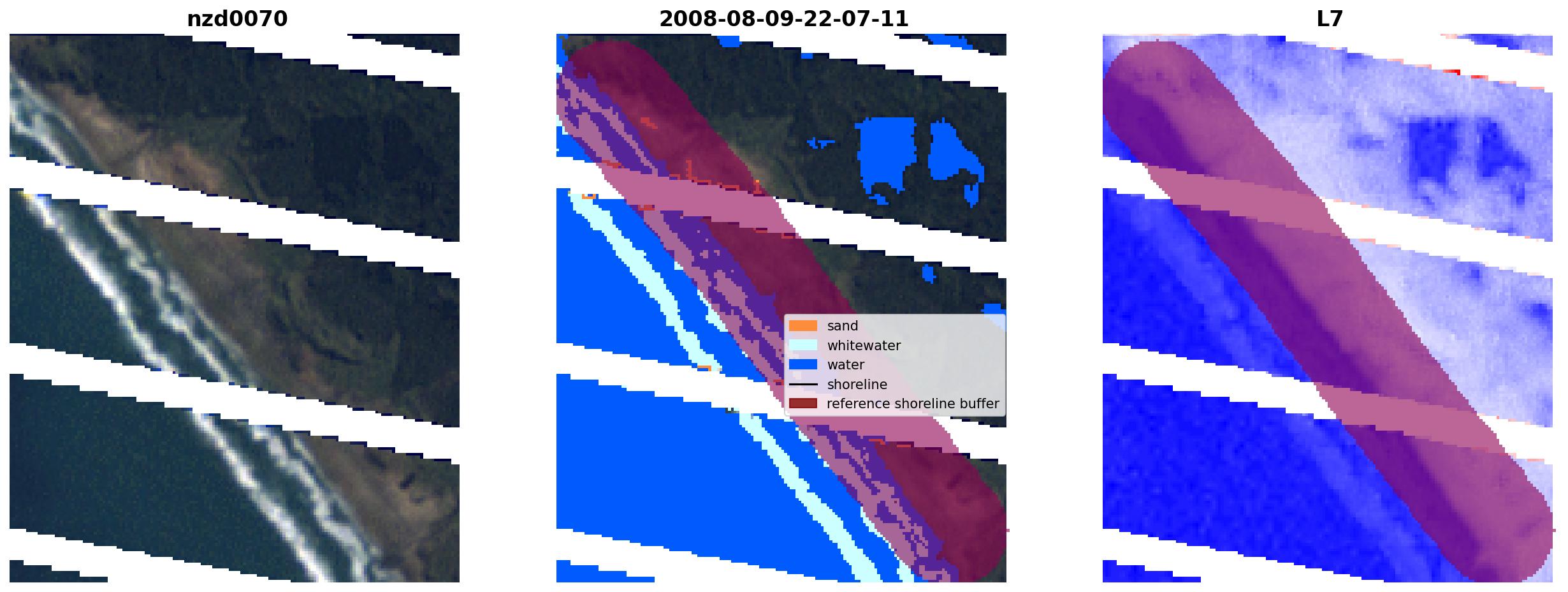 nzd0070

2008-08-09-22-07-11

sand
whitewater
water
shoreline
reference shoreline buffer

L7